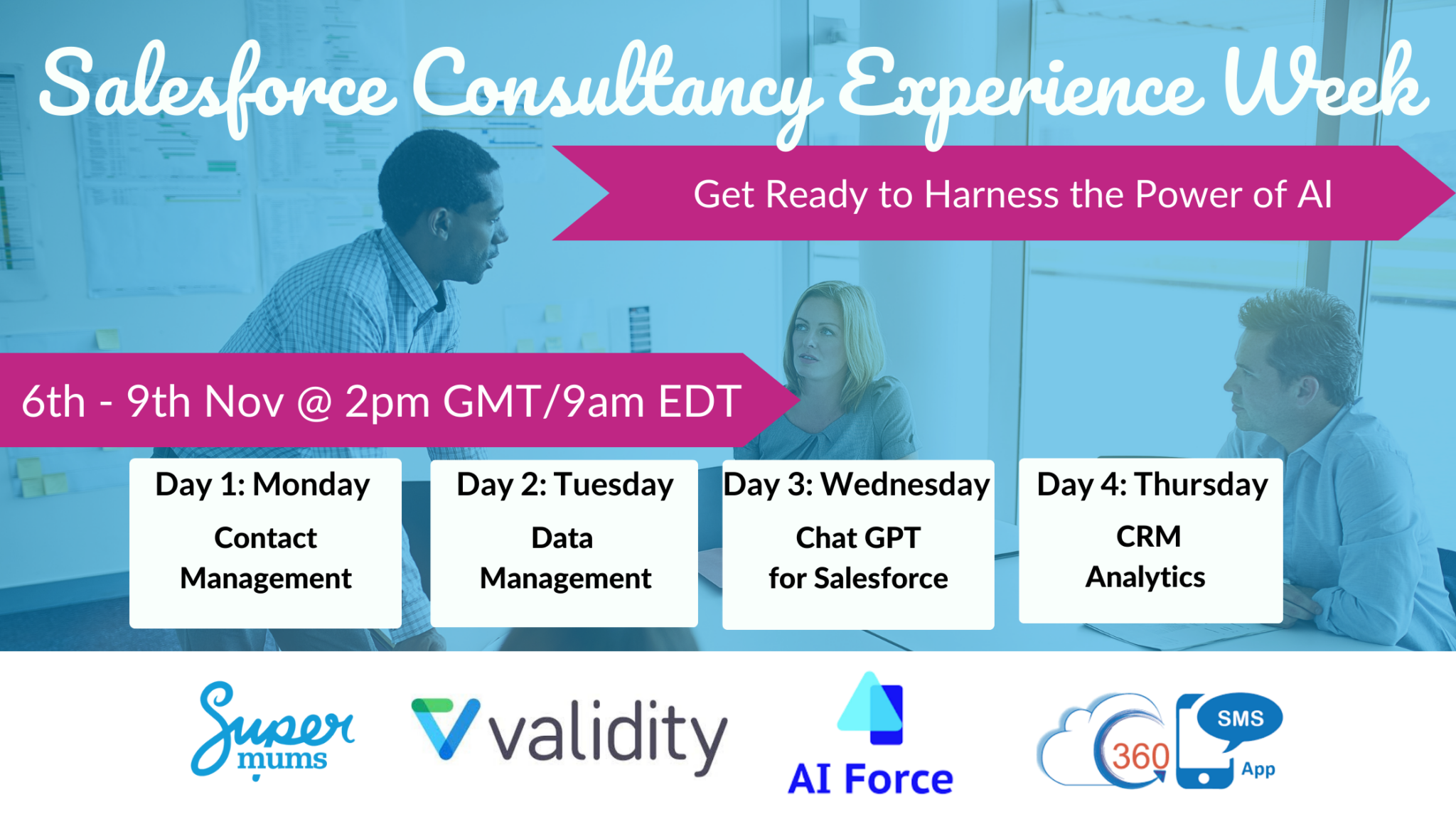 Salesforce Consultancy Experience Week

Get Ready to Harness the Power of AI

6th - 9th Nov @ 2pm GMT/9am EDT

Day 1: Monday
Contact Management

Day 2: Tuesday
Data Management

Day 3: Wednesday
Chat GPT for Salesforce

Day 4: Thursday
CRM Analytics

Super mums

validity

AI Force

360 SMS App